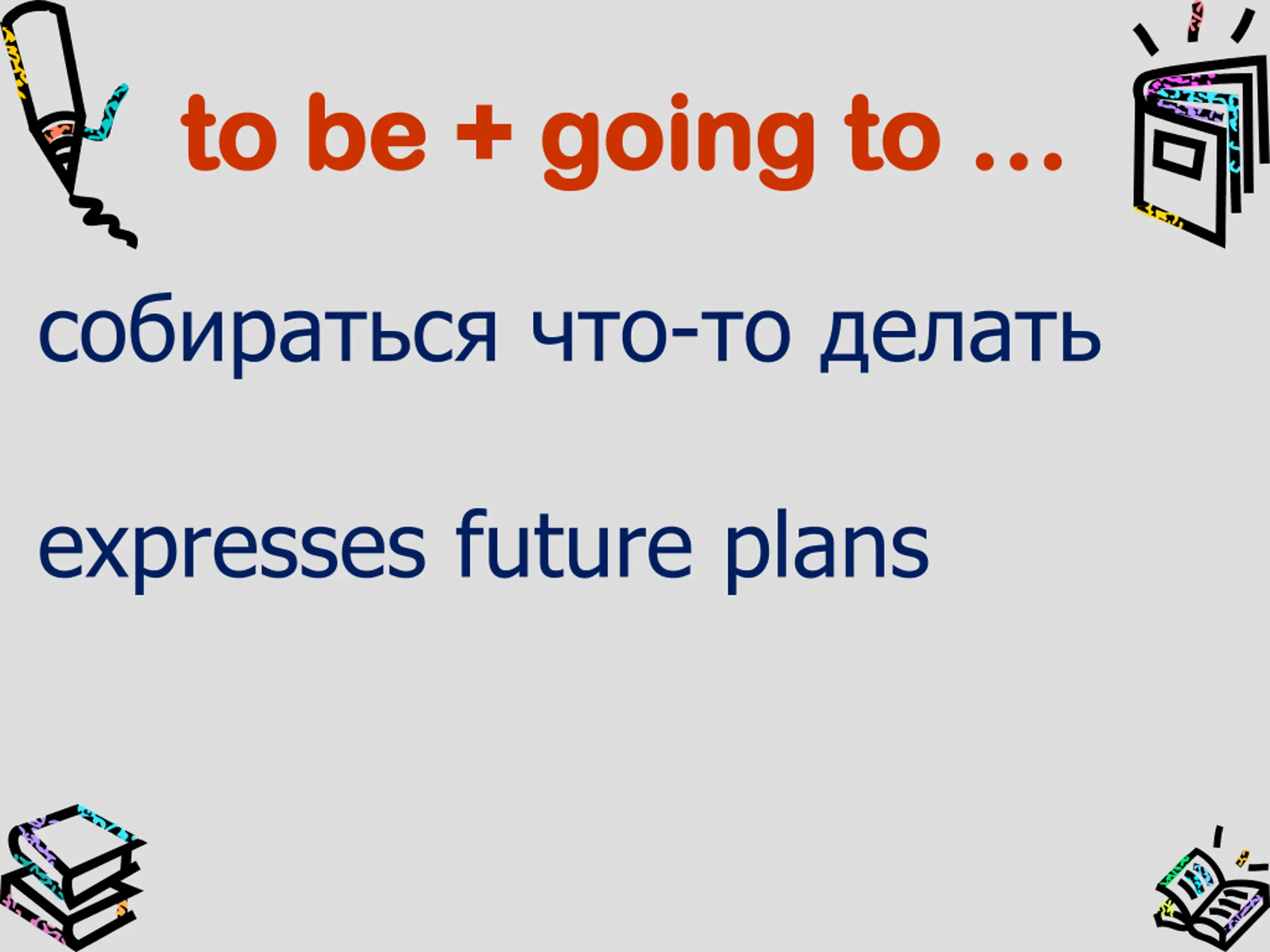 to be + going to …

собираться что-то делать

expresses future plans